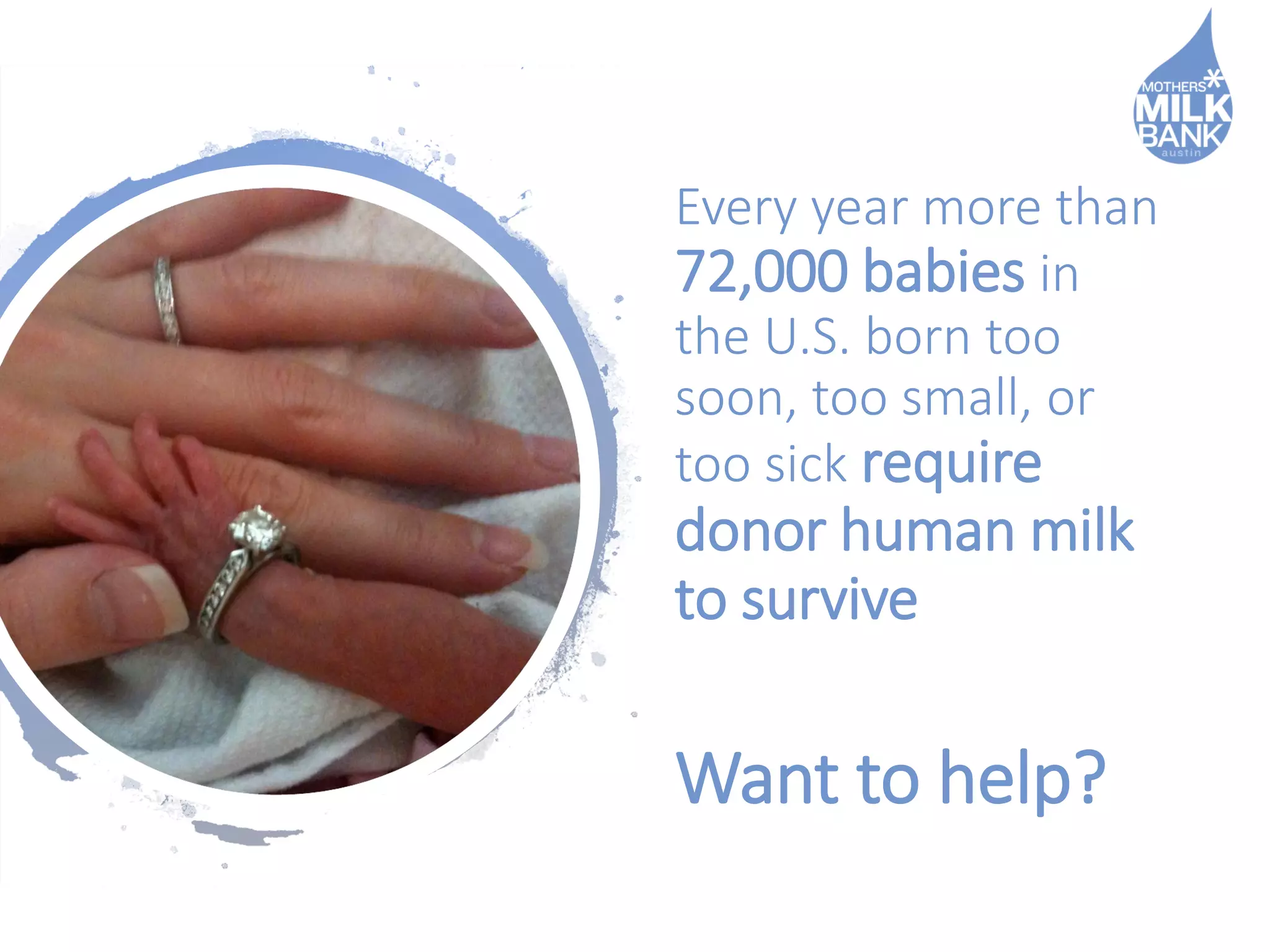 MOTHERS MILK BANK austin

Every year more than 72,000 babies in the U.S. born too soon, too small, or too sick require donor human milk to survive

Want to help?